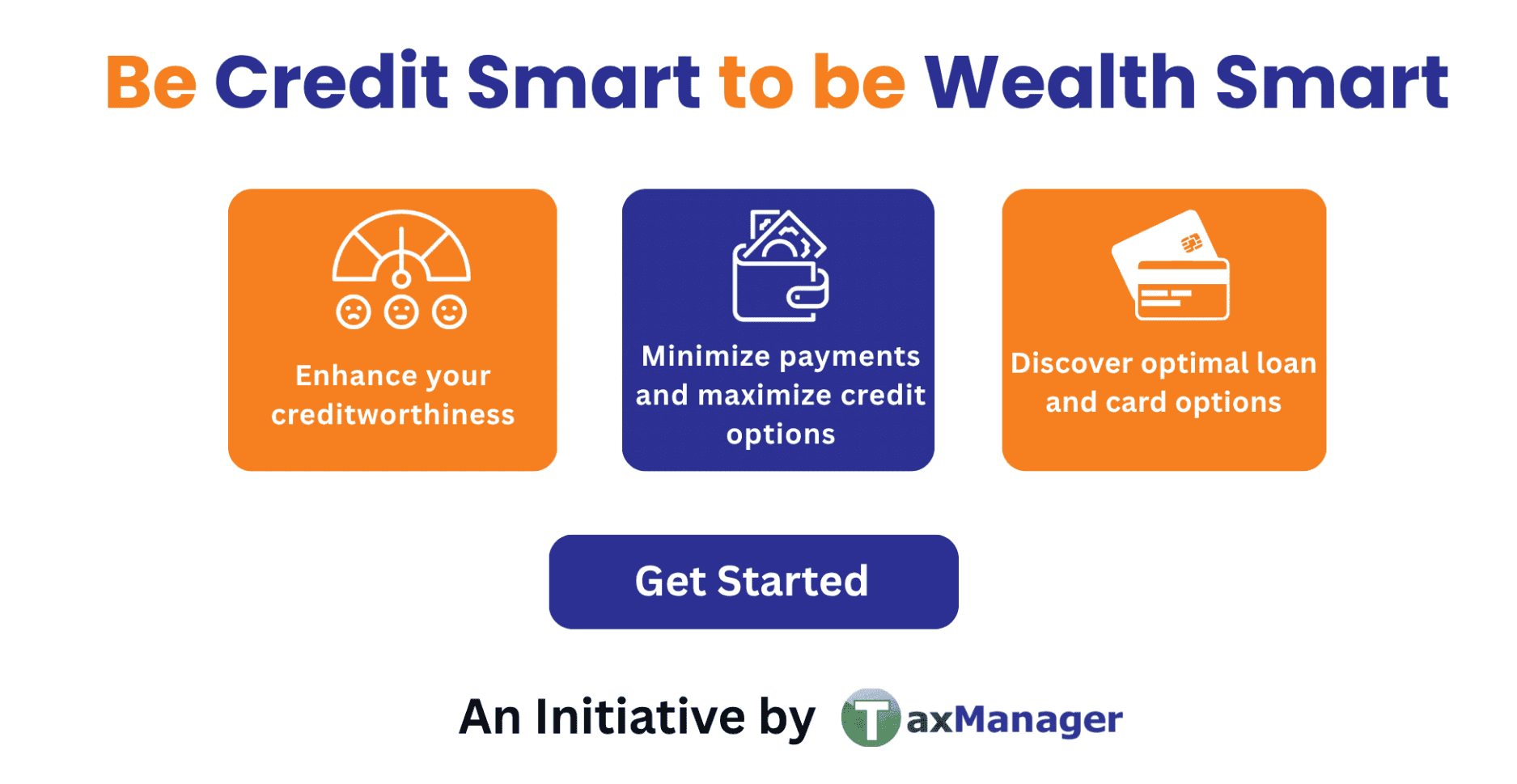 Be Credit Smart to be Wealth Smart

Enhance your creditworthiness

Minimize payments and maximize credit options

Discover optimal loan and card options

Get Started

An Initiative by TaxManager